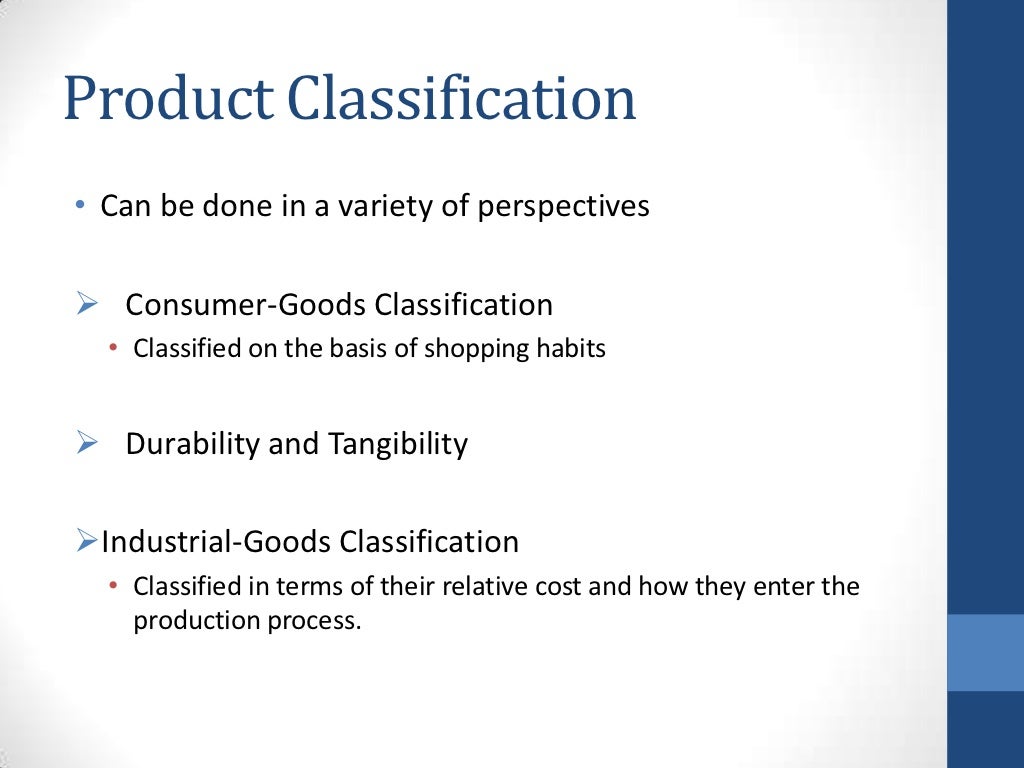 Product Classification

• Can be done in a variety of perspectives

➢ Consumer-Goods Classification
• Classified on the basis of shopping habits

➢ Durability and Tangibility

➢ Industrial-Goods Classification
• Classified in terms of their relative cost and how they enter the production process.